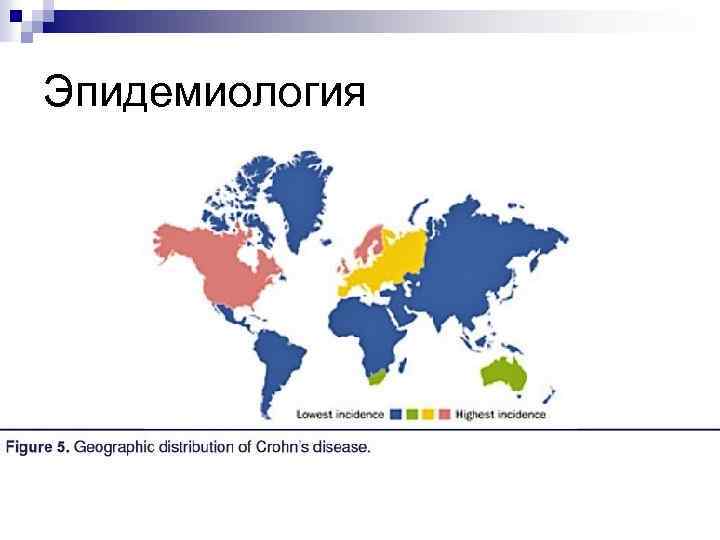 Эпидемиология

Lowest incidence Highest incidence

Figure 5. Geographic distribution of Crohn's disease.